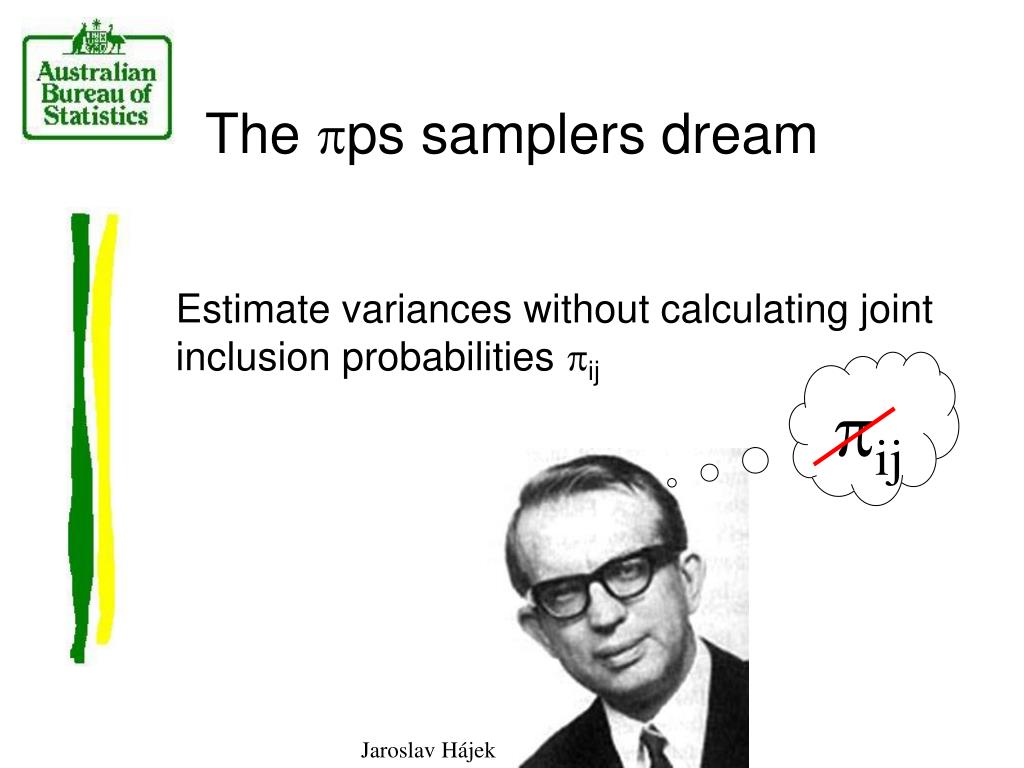 Australian Bureau of Statistics

The $\pi$ps samplers dream

Estimate variances without calculating joint inclusion probabilities $\pi_{ij}$

$\pi_{ij}$

Jaroslav Hájek